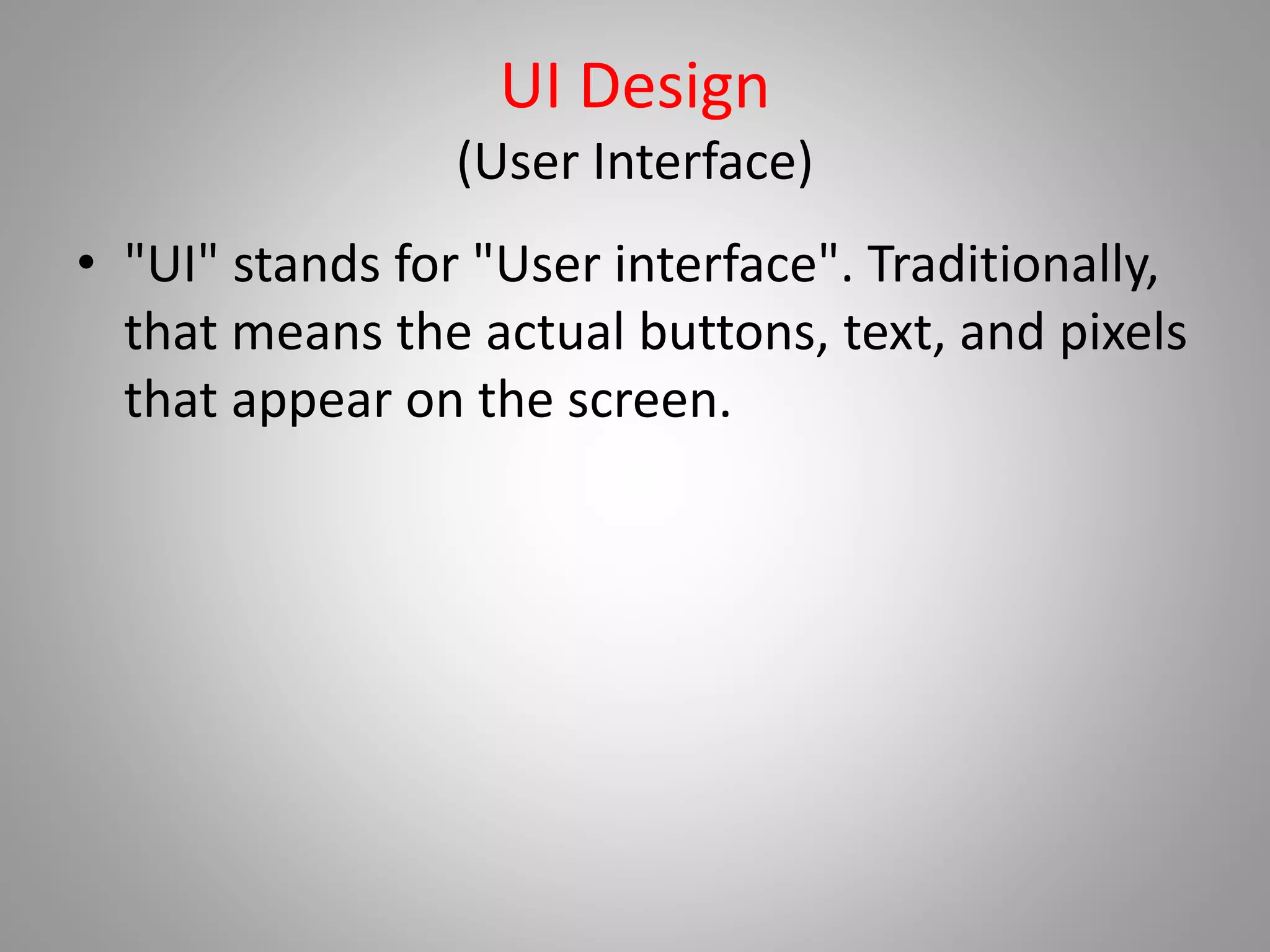 UI Design
(User Interface)

• "UI" stands for "User interface". Traditionally, that means the actual buttons, text, and pixels that appear on the screen.